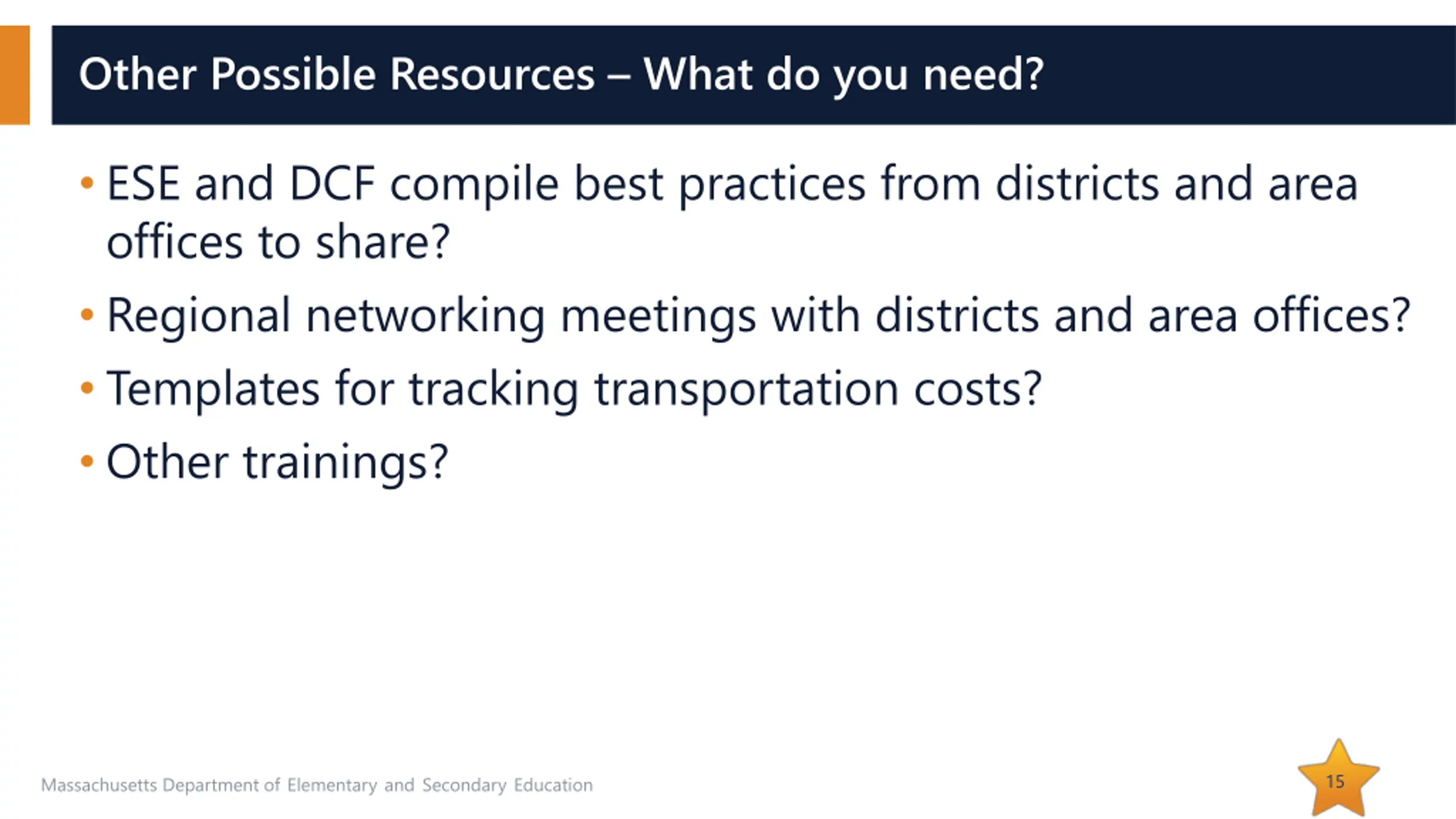 Other Possible Resources – What do you need?

• ESE and DCF compile best practices from districts and area offices to share?

• Regional networking meetings with districts and area offices?

• Templates for tracking transportation costs?

• Other trainings?

Massachusetts Department of Elementary and Secondary Education

15